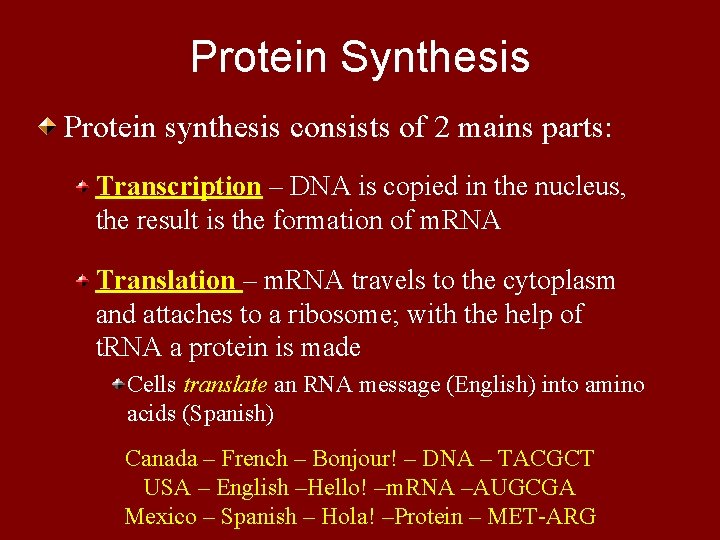 Protein Synthesis

Protein synthesis consists of 2 mains parts:

Transcription – DNA is copied in the nucleus, the result is the formation of mRNA

Translation – mRNA travels to the cytoplasm and attaches to a ribosome; with the help of tRNA a protein is made

Cells translate an RNA message (English) into amino acids (Spanish)

Canada – French – Bonjour! – DNA – TACGCT
USA – English –Hello! –mRNA –AUGCGA
Mexico – Spanish – Hola! –Protein – MET-ARG